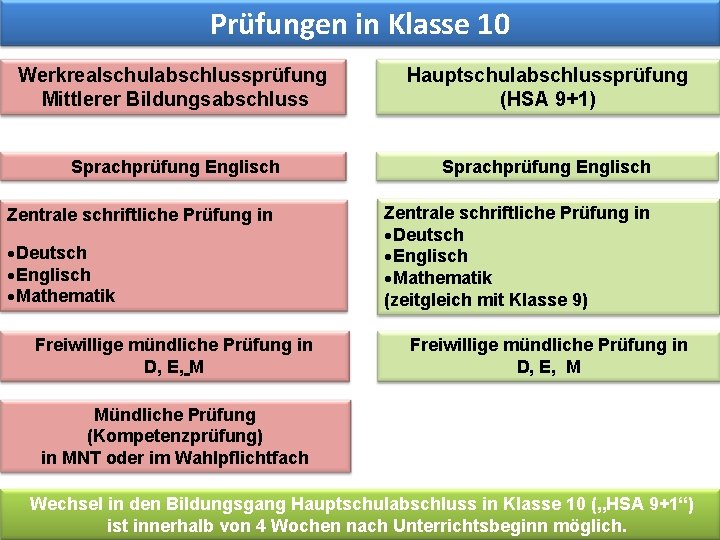 Prüfungen in Klasse 10

Werkrealschulabschlussprüfung
Mittlerer Bildungsabschluss

Sprachprüfung Englisch

Zentrale schriftliche Prüfung in

•Deutsch
•Englisch
•Mathematik

Freiwillige mündliche Prüfung in
D, E, M

Mündliche Prüfung
(Kompetenzprüfung)
in MNT oder im Wahlpflichtfach

Hauptschulabschlussprüfung
(HSA 9+1)

Sprachprüfung Englisch

Zentrale schriftliche Prüfung in
•Deutsch
•Englisch
•Mathematik
(zeitgleich mit Klasse 9)

Freiwillige mündliche Prüfung in
D, E, M

Wechsel in den Bildungsgang Hauptschulabschluss in Klasse 10 („HSA 9+1“) ist innerhalb von 4 Wochen nach Unterrichtsbeginn möglich.